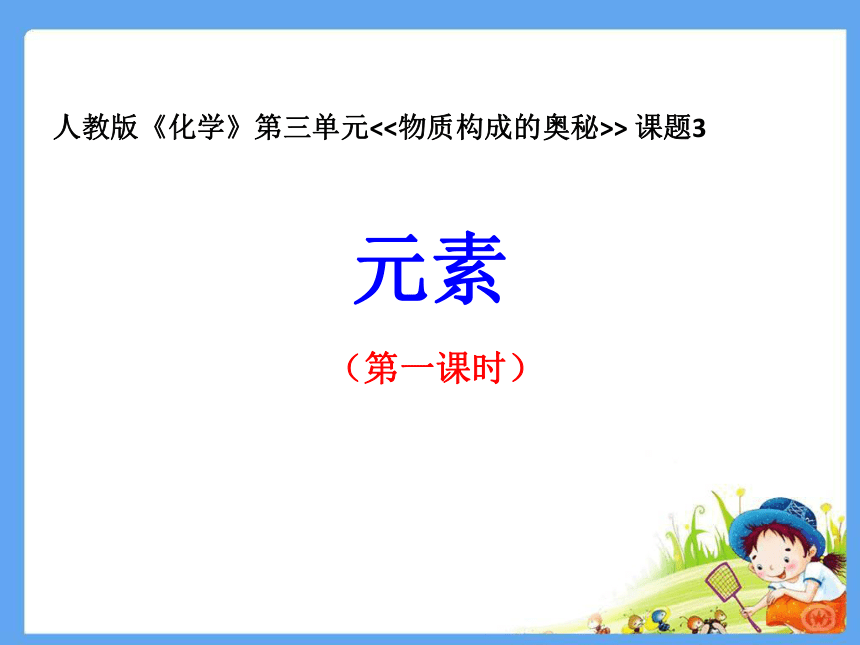 人教版《化学》第三单元<<物质构成的奥秘>> 课题3

元素

（第一课时）